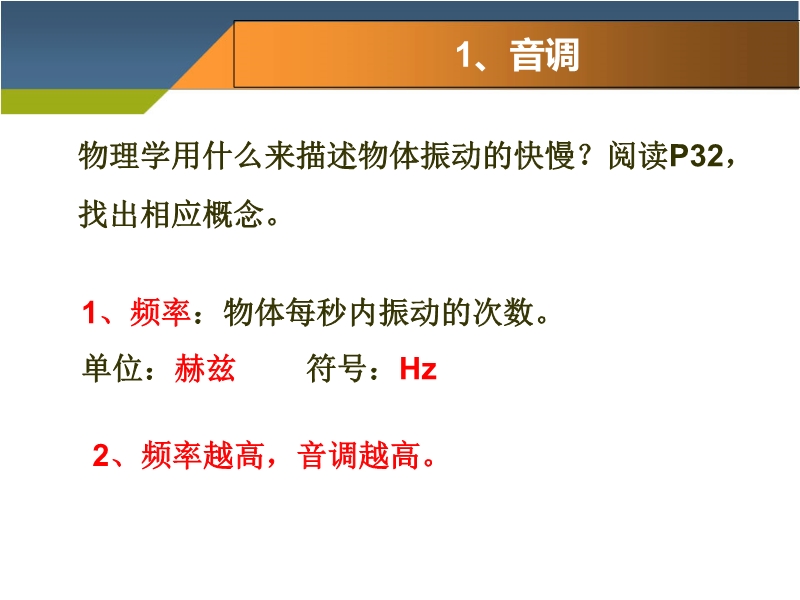 1、音调

物理学用什么来描述物体振动的快慢？阅读P32，找出相应概念。

1、频率：物体每秒内振动的次数。

单位：赫兹　　符号：Hz

2、频率越高，音调越高。